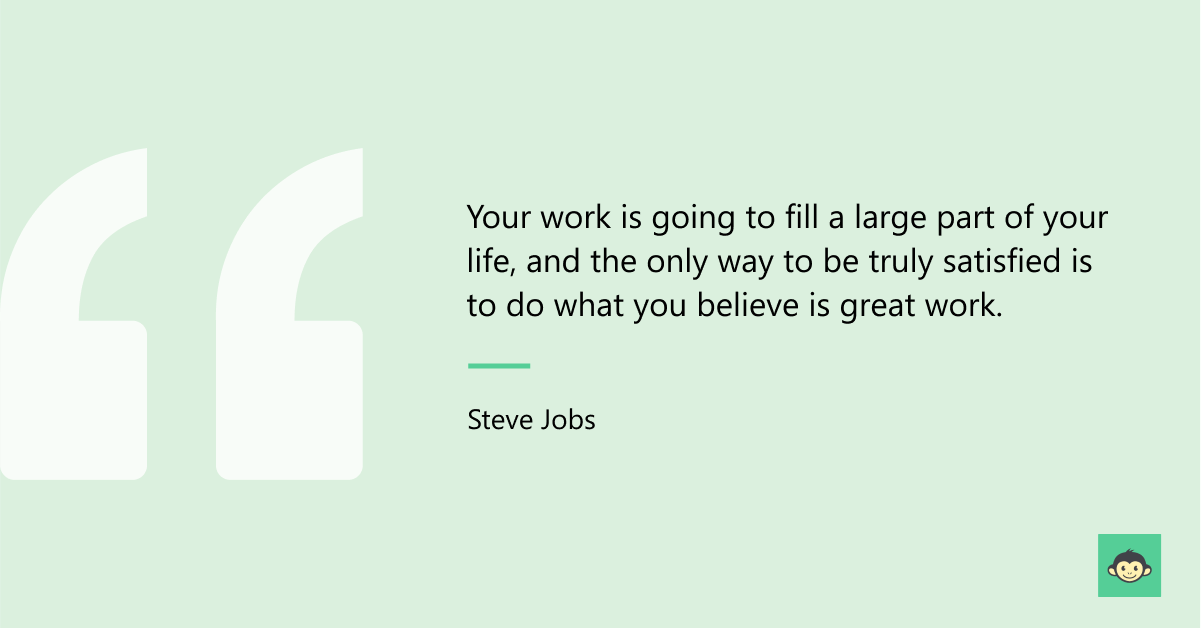 Your work is going to fill a large part of your life, and the only way to be truly satisfied is to do what you believe is great work.

Steve Jobs